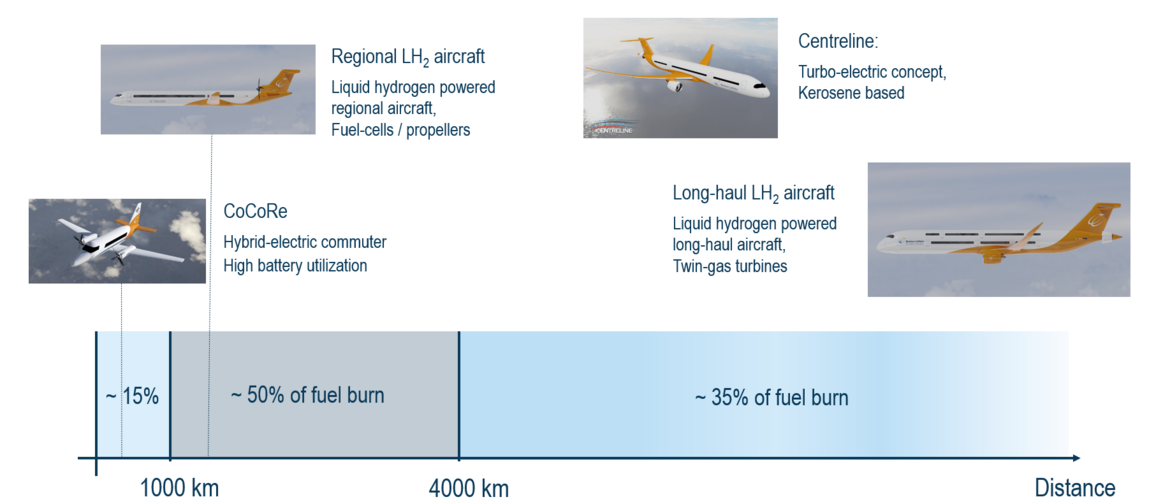 Regional $LH_2$ aircraft
Liquid hydrogen powered regional aircraft,
Fuel-cells / propellers

Centreline:
Turbo-electric concept,
Kerosene based

CENTRELINE

CoCoRe
Hybrid-electric commuter
High battery utilization

Long-haul $LH_2$ aircraft
Liquid hydrogen powered long-haul aircraft,
Twin-gas turbines

~ 15%

~ 50% of fuel burn

~ 35% of fuel burn

1000 km

4000 km

Distance